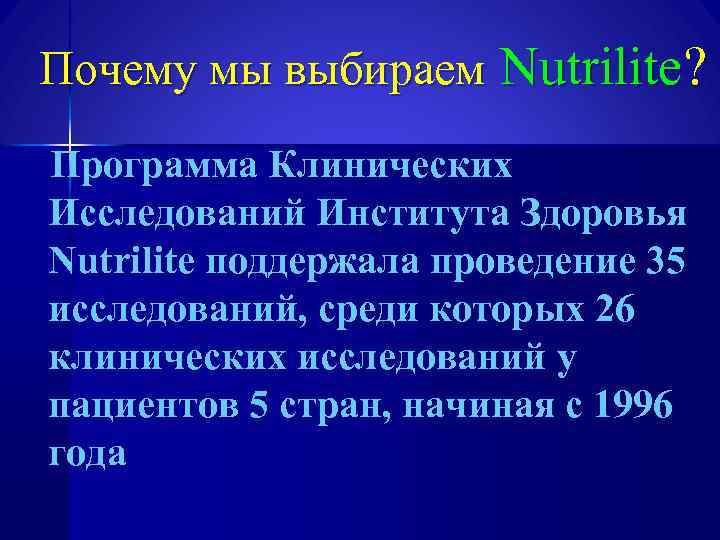 Почему мы выбираем Nutrilite?

Программа Клинических Исследований Института Здоровья Nutrilite поддержала проведение 35 исследований, среди которых 26 клинических исследований у пациентов 5 стран, начиная с 1996 года